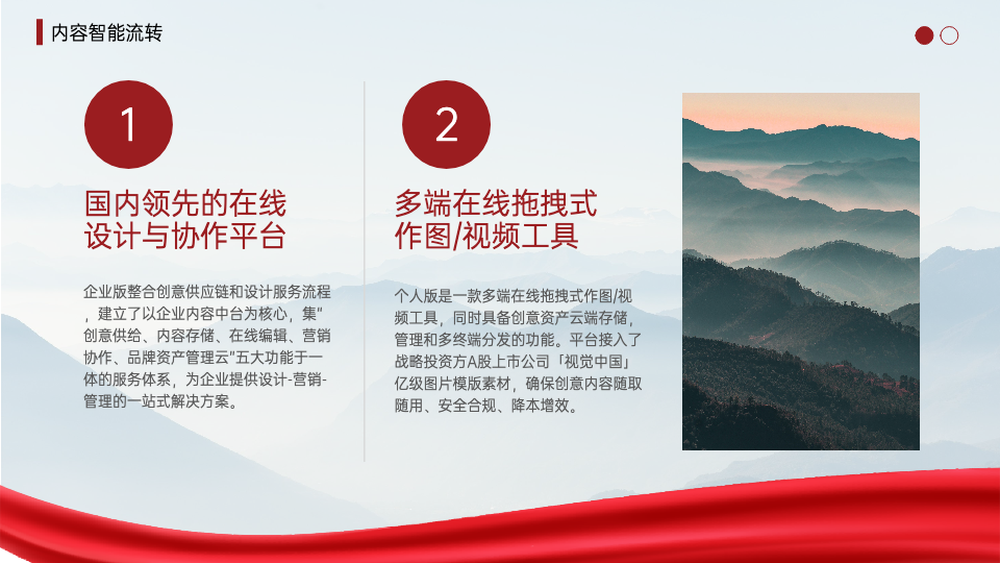 内容智能流转

1

国内领先的在线设计与协作平台

企业版整合创意供应链和设计服务流程，建立了以企业内容中台为核心，集"创意供给、内容存储、在线编辑、营销协作、品牌资产管理云"五大功能于一体的服务体系，为企业提供设计-营销-管理的一站式解决方案。

2

多端在线拖拽式作图/视频工具

个人版是一款多端在线拖拽式作图/视频工具，同时具备创意资产云端存储，管理和多终端分发的功能。平台接入了战略投资方A股上市公司「视觉中国」亿级图片模版素材，确保创意内容随取随用、安全合规、降本增效。